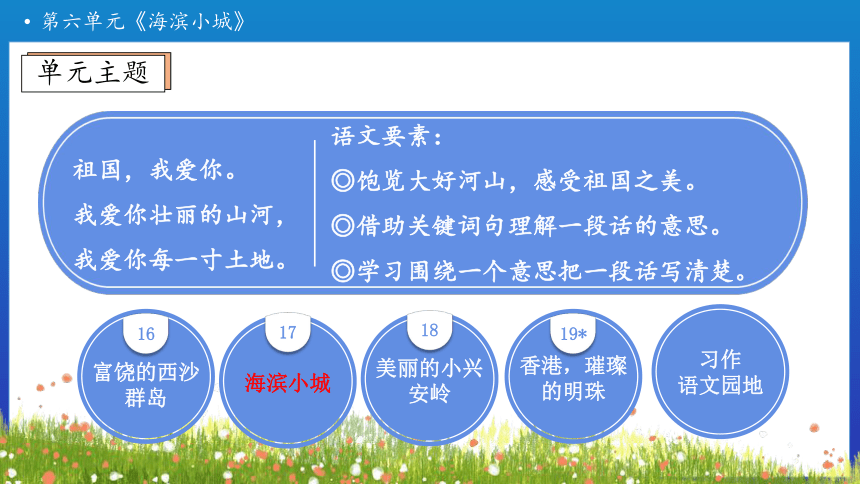 • 第六单元《海滨小城》

单元主题

祖国，我爱你。
我爱你壮丽的山河，
我爱你每一寸土地。

语文要素：
◎饱览大好河山，感受祖国之美。
◎借助关键词句理解一段话的意思。
◎学习围绕一个意思把一段话写清楚。

16
富饶的西沙群岛

17
海滨小城

18
美丽的小兴安岭

19*
香港，璀璨的明珠

习作
语文园地